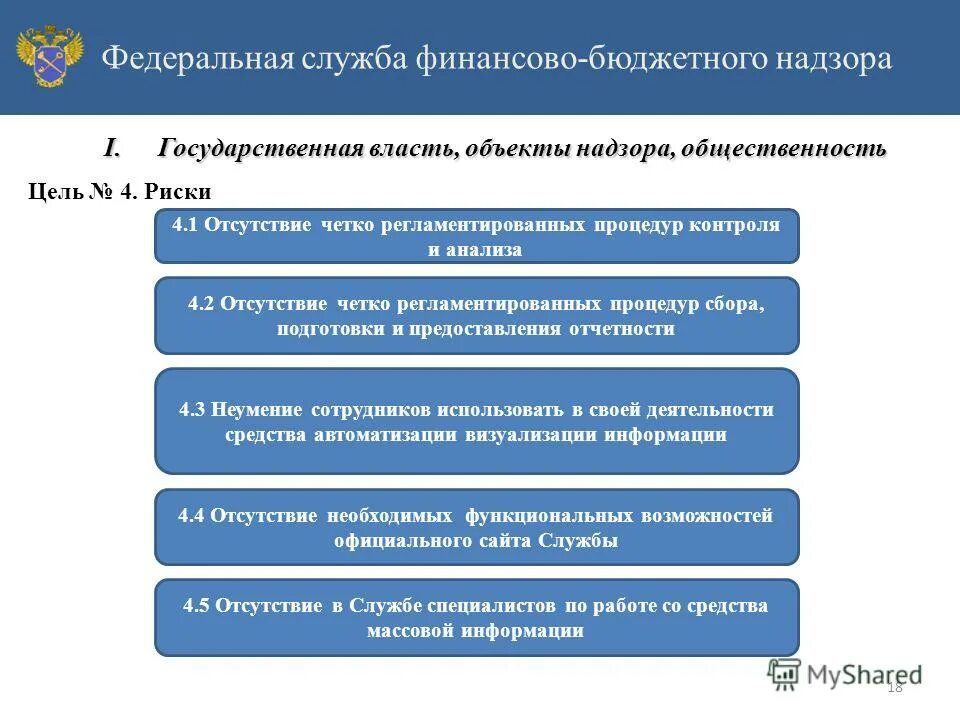 Федеральная служба финансово-бюджетного надзора

I. Государственная власть, объекты надзора, общественность

Цель № 4. Риски

4.1 Отсутствие четко регламентированных процедур контроля и анализа

4.2 Отсутствие четко регламентированных процедур сбора, подготовки и предоставления отчетности

4.3 Неумение сотрудников использовать в своей деятельности средства автоматизации визуализации информации

4.4 Отсутствие необходимых функциональных возможностей официального сайта Службы

4.5 Отсутствие в Службе специалистов по работе со средства массовой информации

MyShared

18